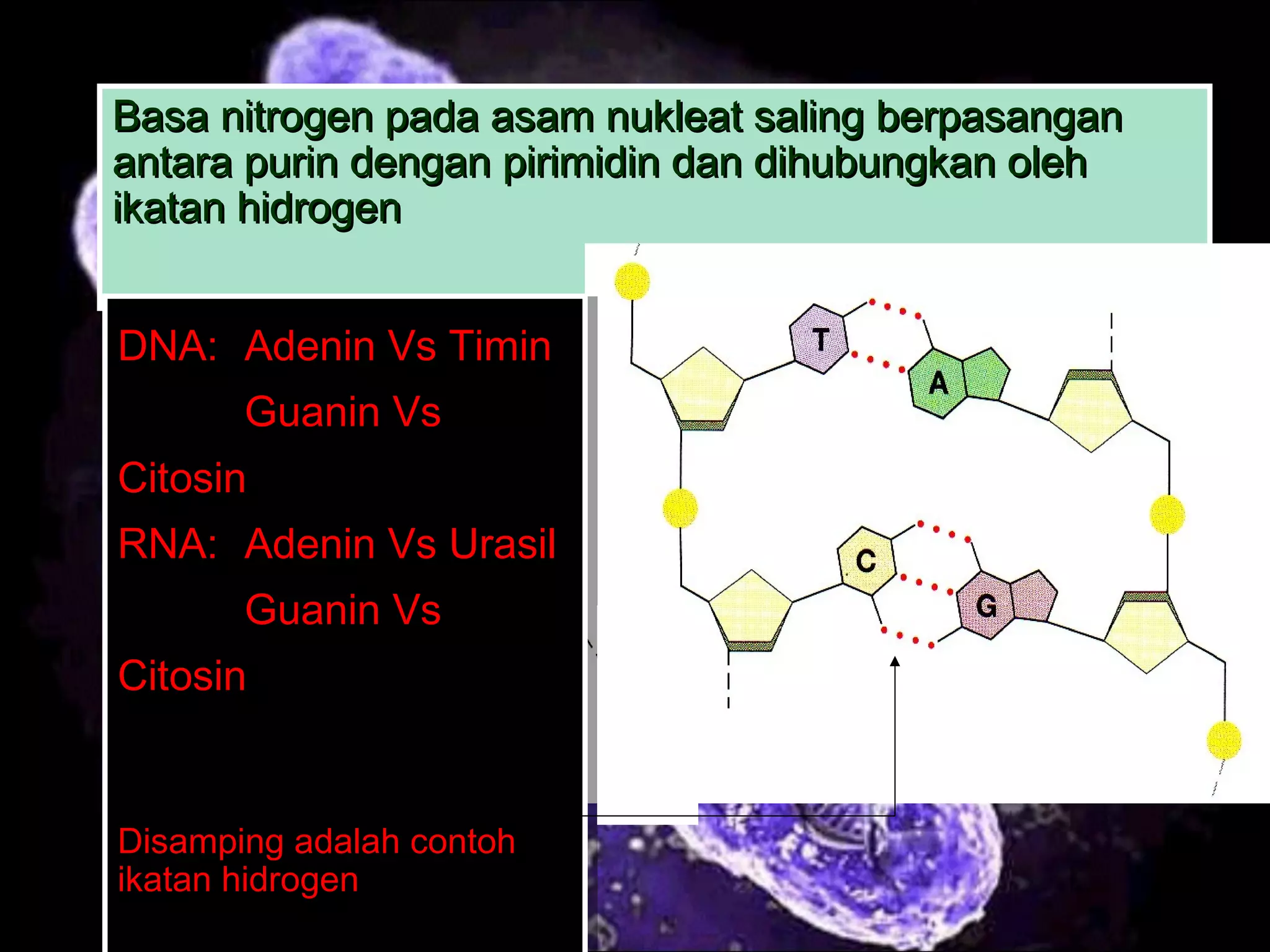 Basa nitrogen pada asam nukleat saling berpasangan antara purin dengan pirimidin dan dihubungkan oleh ikatan hidrogen

DNA: Adenin Vs Timin

Guanin Vs Citosin

RNA: Adenin Vs Urasil

Guanin Vs Citosin

Disamping adalah contoh ikatan hidrogen

T

A

C

G